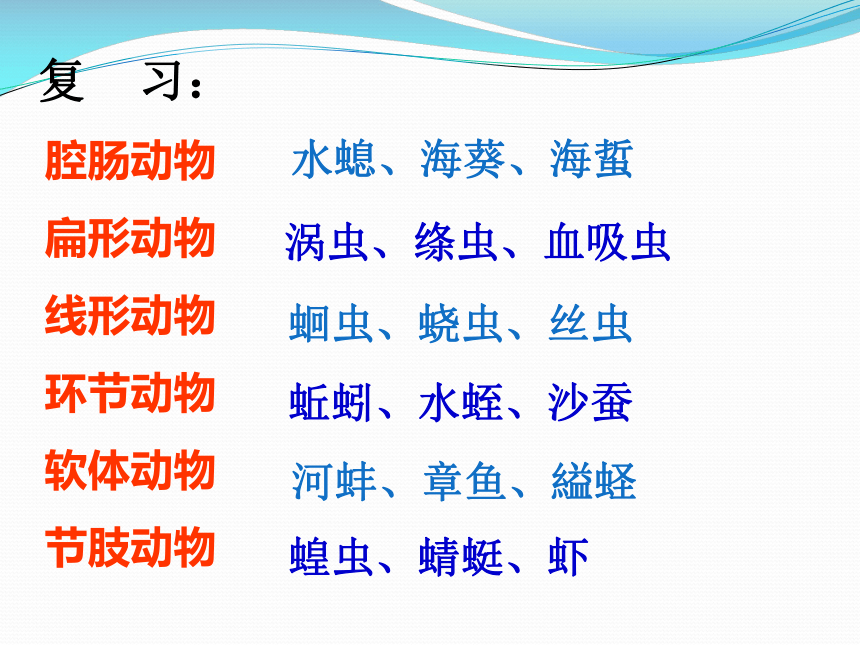 复 习：

腔肠动物 水螅、海葵、海蜇

扁形动物 涡虫、绦虫、血吸虫

线形动物 蛔虫、蛲虫、丝虫

环节动物 蚯蚓、水蛭、沙蚕

软体动物 河蚌、章鱼、缢蛏

节肢动物 蝗虫、蜻蜓、虾